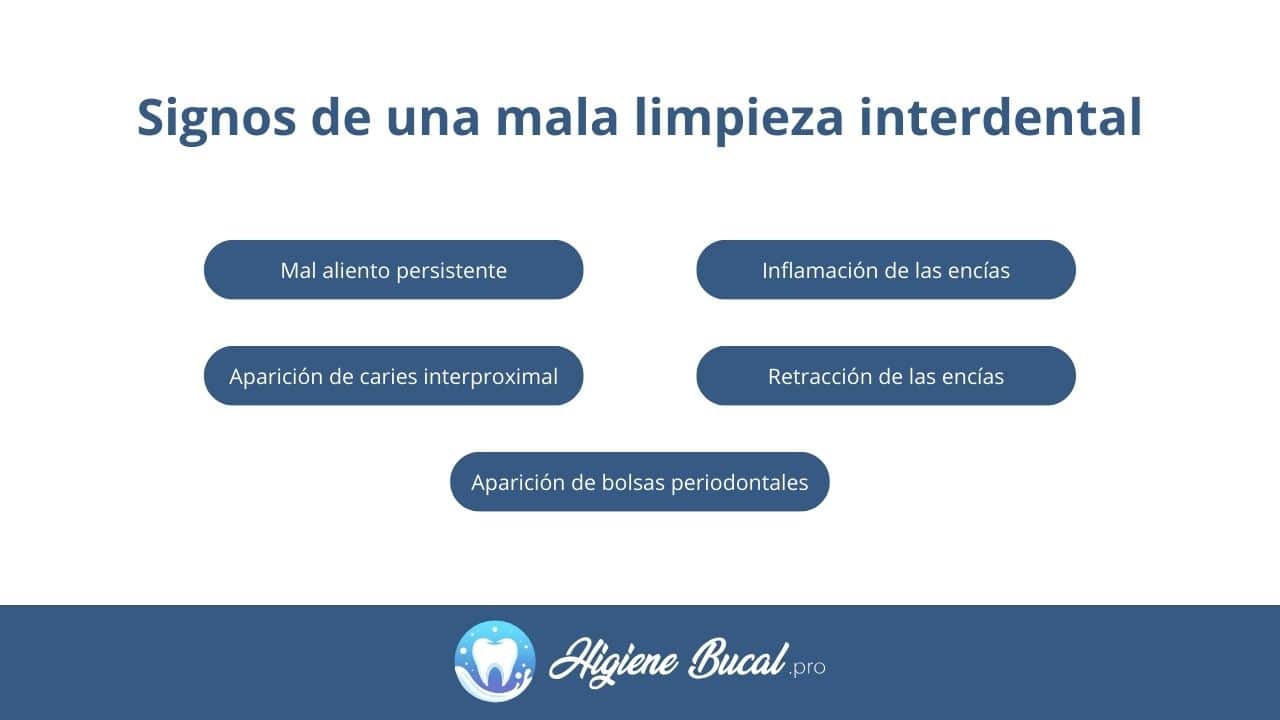 Signos de una mala limpieza interdental

Mal aliento persistente

Inflamación de las encías

Aparición de caries interproximal

Retracción de las encías

Aparición de bolsas periodontales

Higiene Bucal .pro